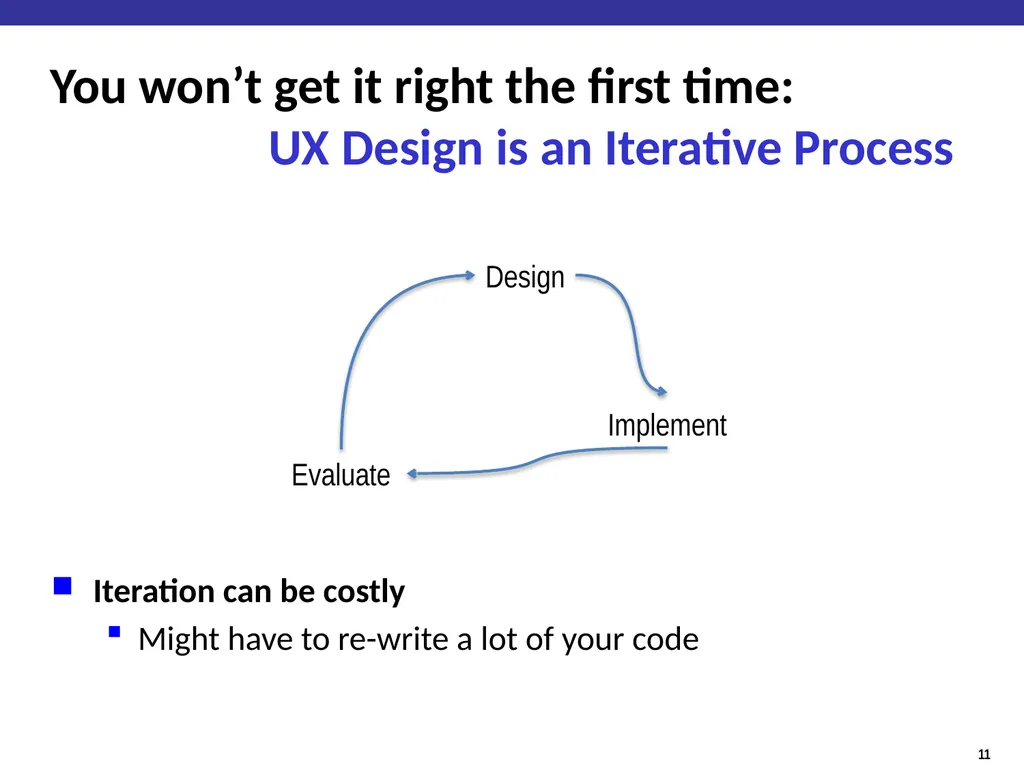 You won’t get it right the first time:
UX Design is an Iterative Process

Design

Implement

Evaluate

Iteration can be costly
Might have to re-write a lot of your code

11